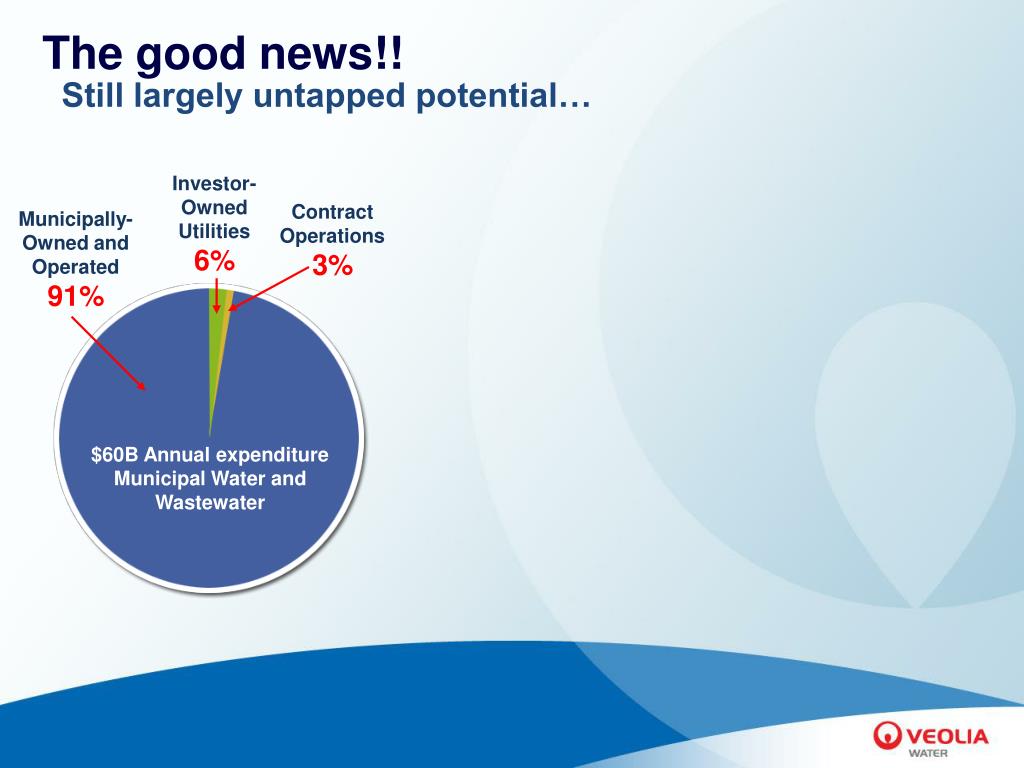 The good news!!
Still largely untapped potential…

Municipally-Owned and Operated
91%

Investor-Owned Utilities
6%

Contract Operations
3%

$60B Annual expenditure Municipal Water and Wastewater

VEOLIA
WATER